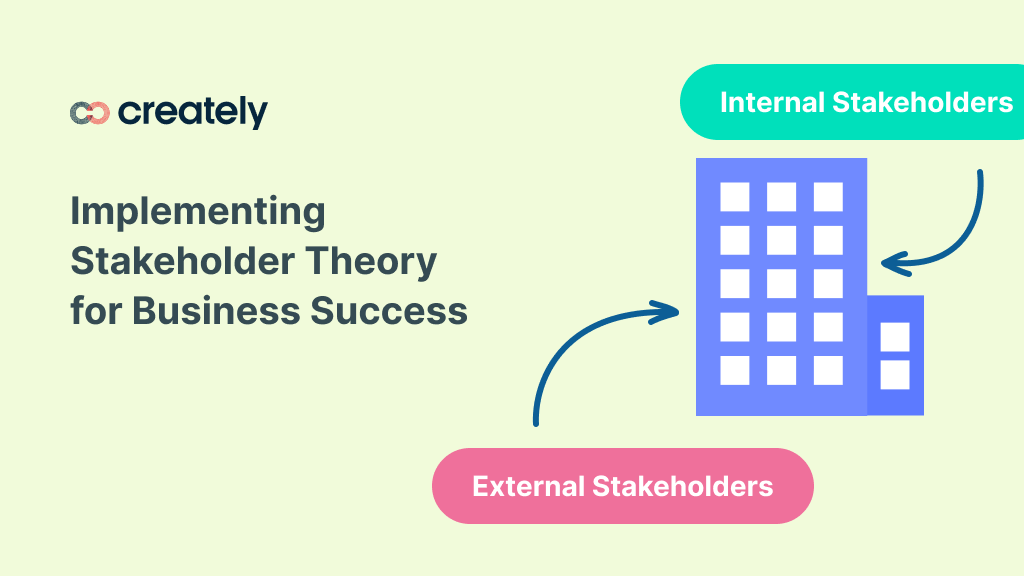 creately

Implementing Stakeholder Theory for Business Success

Internal Stakeholders

External Stakeholders